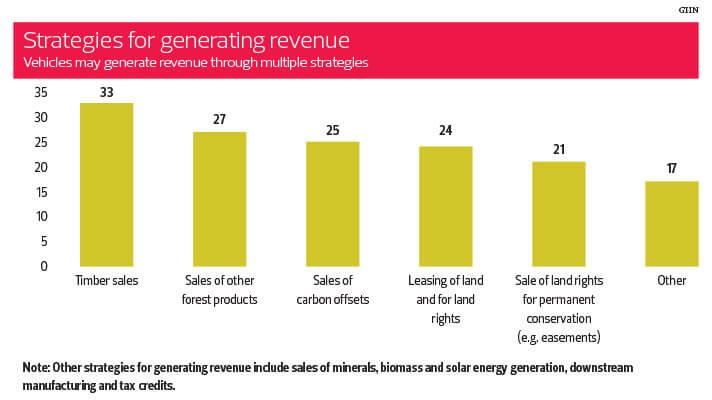 GIIN

Strategies for generating revenue
Vehicles may generate revenue through multiple strategies

35
30
25
20
15
10
5
0

33
27
25
24
21
17

Timber sales
Sales of other forest products
Sales of carbon offsets
Leasing of land and for land rights
Sale of land rights for permanent conservation (e.g. easements)
Other

Note: Other strategies for generating revenue include sales of minerals, biomass and solar energy generation, downstream manufacturing and tax credits.